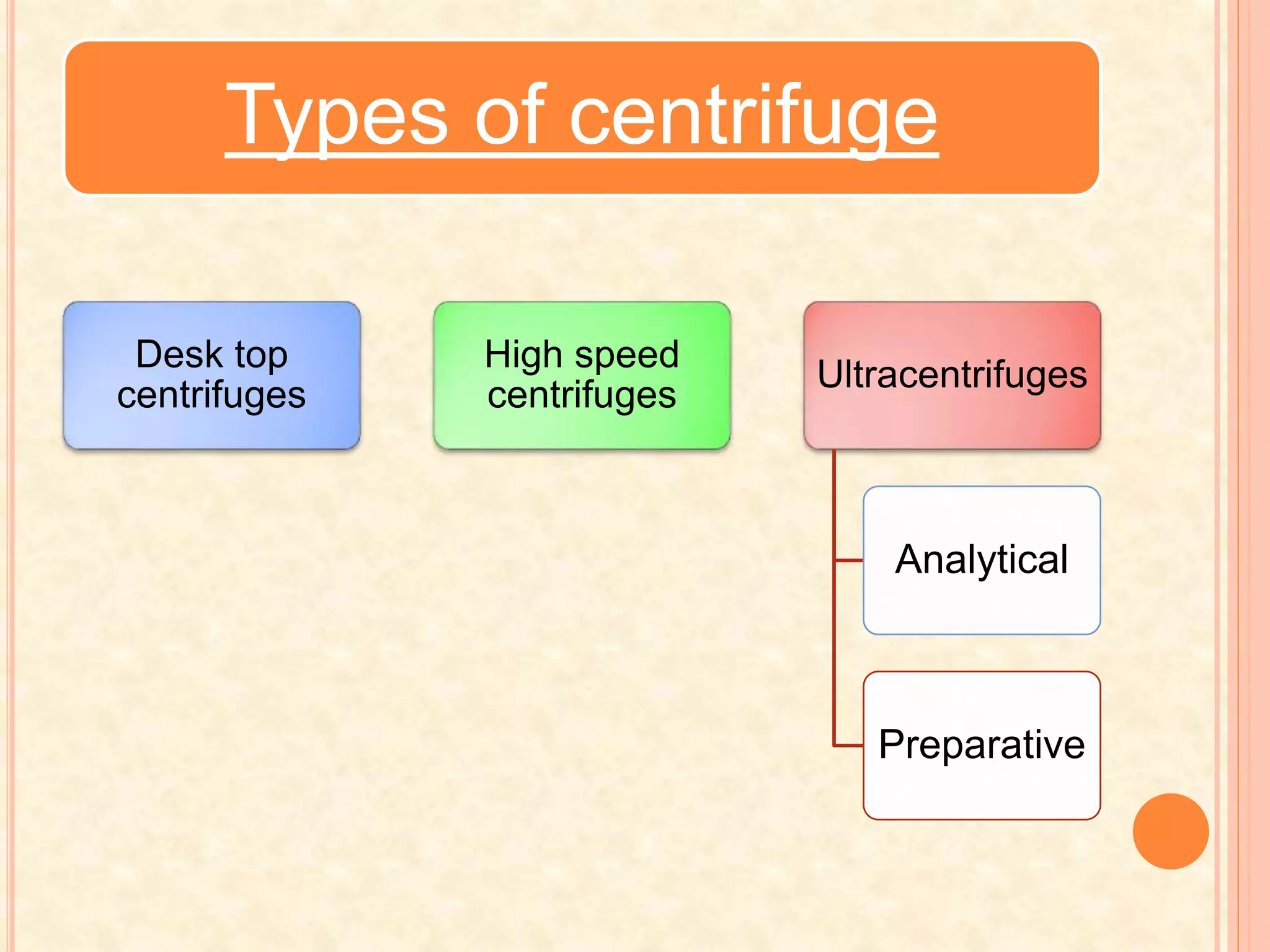 Types of centrifuge

Desk top centrifuges

High speed centrifuges

Ultracentrifuges

Analytical

Preparative